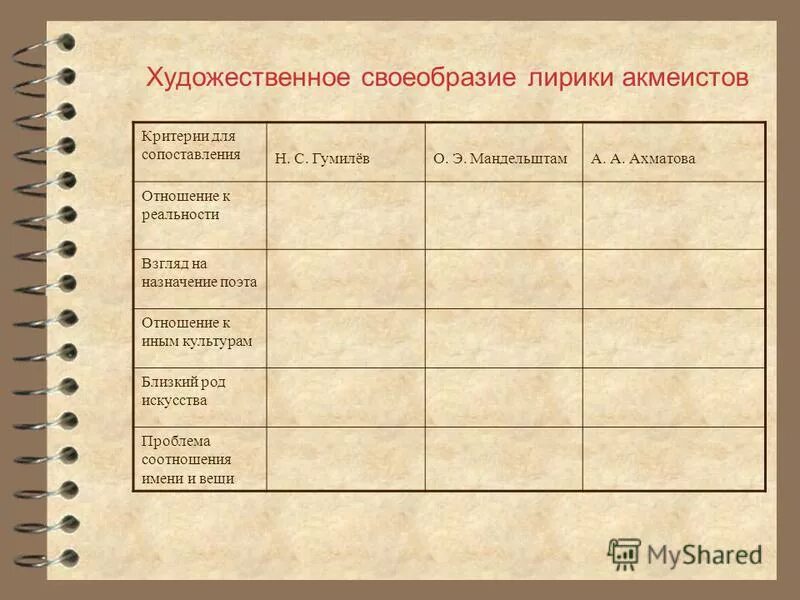 Художественное своеобразие лирики акмеистов

| Критерии для сопоставления | Н. С. Гумилёв | О. Э. Мандельштам | А. А. Ахматова |
|---|---|---|---|
| Отношение к реальности | | | |
| Взгляд на назначение поэта | | | |
| Отношение к иным культурам | | | |
| Близкий род искусства | | | |
| Проблема соотношения имени и вещи | | | |

MyShared